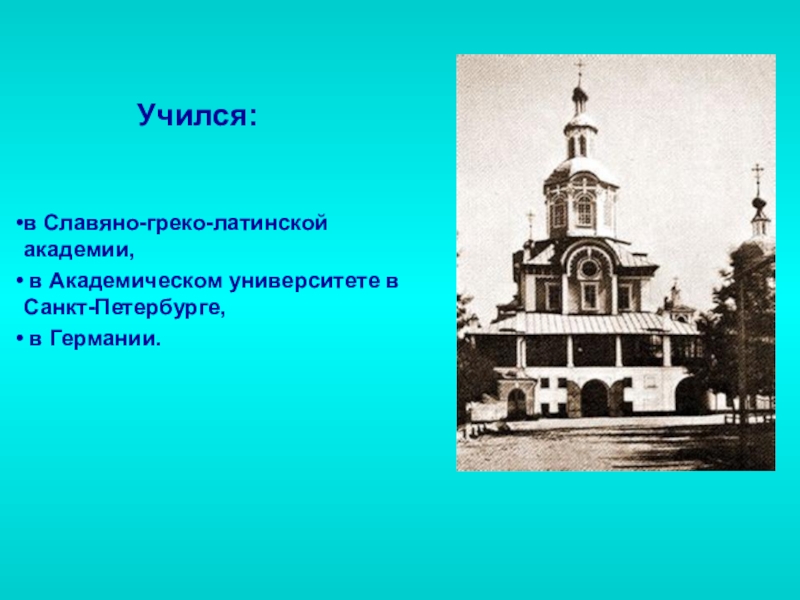 Учился:

•в Славяно-греко-латинской академии,
• в Академическом университете в Санкт-Петербурге,
• в Германии.